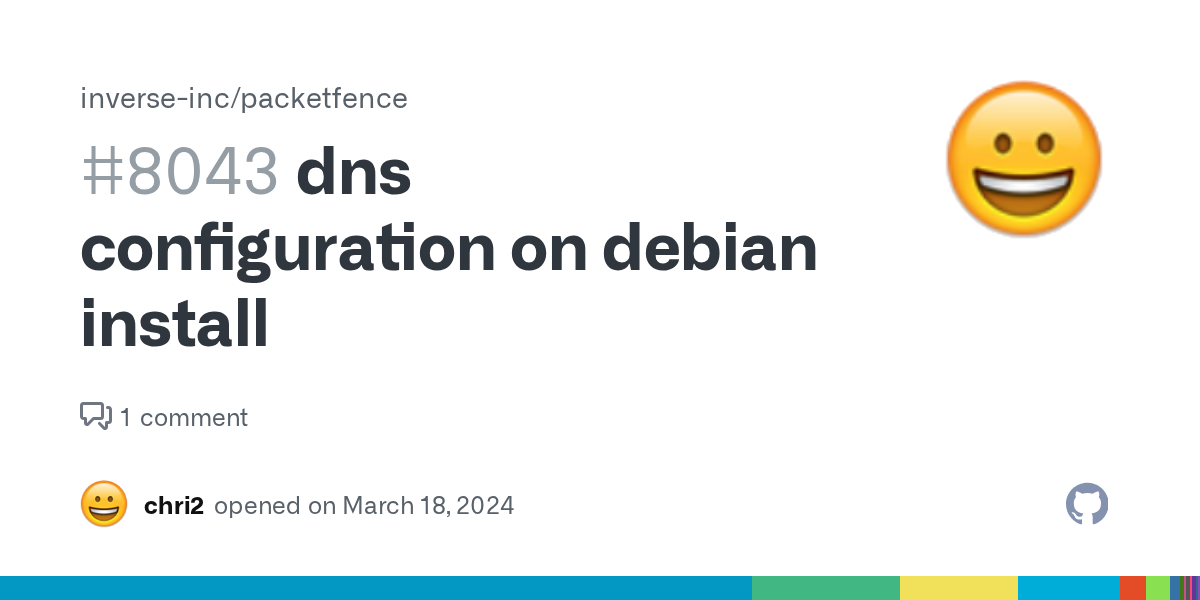 inverse-inc/packetfence

#8043 dns configuration on debian install

1 comment

chri2 opened on March 18, 2024